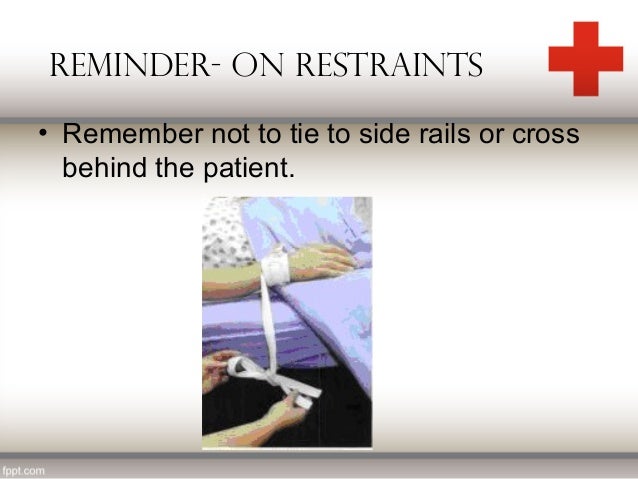 REMINDER- ON RESTRAINTS

• Remember not to tie to side rails or cross behind the patient.

fppt.com